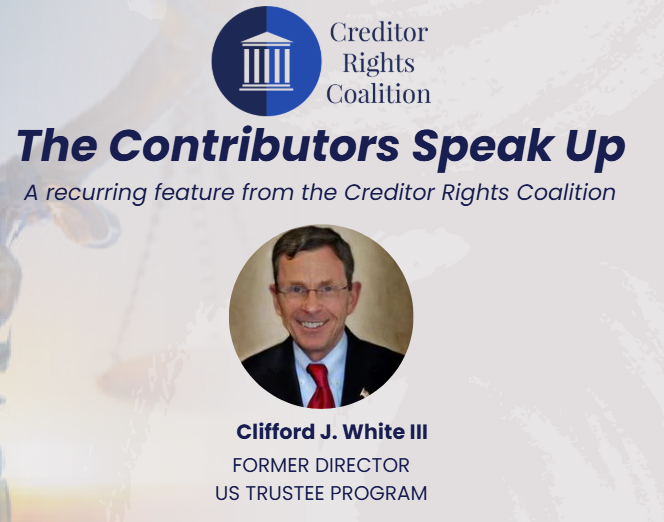 Creditor Rights Coalition

The Contributors Speak Up

A recurring feature from the Creditor Rights Coalition

Clifford J. White III

FORMER DIRECTOR
US TRUSTEE PROGRAM